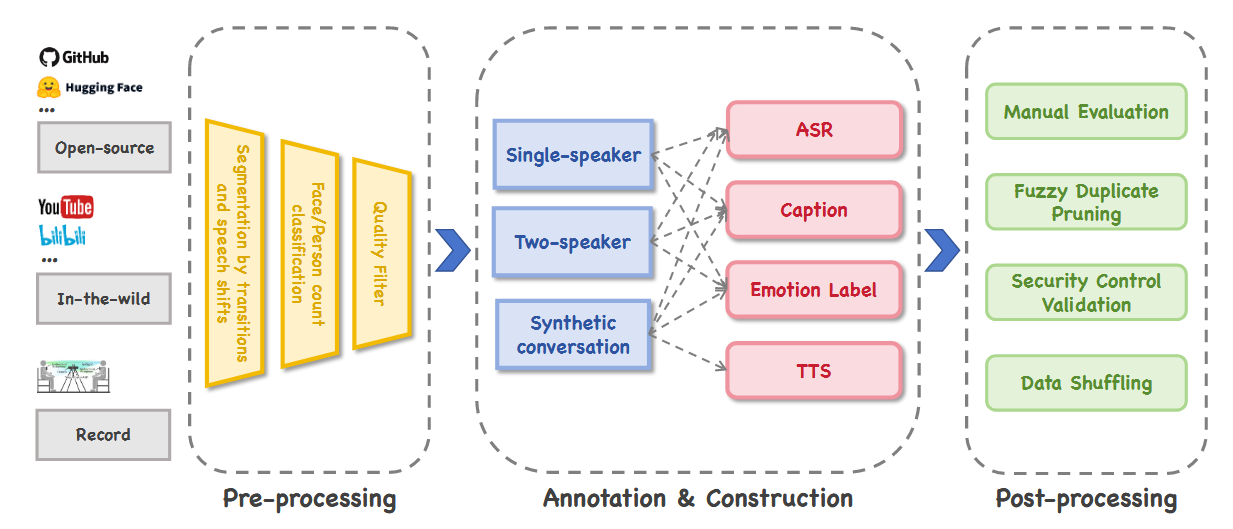 GitHub
Hugging Face
...
Open-source

YouTube
bilibili
...
In-the-wild

Record

Segmentation by transitions and speech shifts
Face/Person count classification
Quality Filter

Pre-processing

Single-speaker
Two-speaker
Synthetic conversation

ASR
Caption
Emotion Label
TTS

Annotation & Construction

Manual Evaluation
Fuzzy Duplicate Pruning
Security Control Validation
Data Shuffling

Post-processing